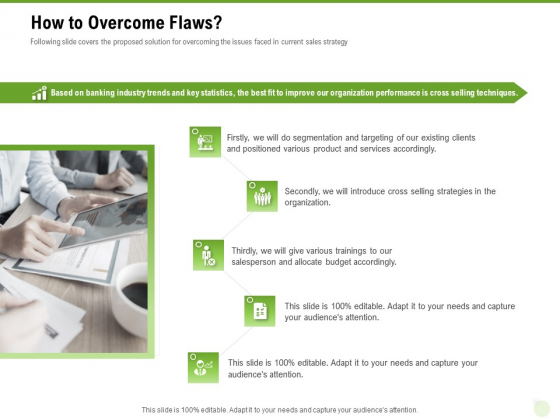 How to Overcome Flaws?

Following slide covers the proposed solution for overcoming the issues faced in current sales strategy

Based on banking industry trends and key statistics, the best fit to improve our organization performance is cross selling techniques.

Firstly, we will do segmentation and targeting of our existing clients and positioned various product and services accordingly.

Secondly, we will introduce cross selling strategies in the organization.

Thirdly, we will give various trainings to our salesperson and allocate budget accordingly.

This slide is 100% editable. Adapt it to your needs and capture your audience's attention.

This slide is 100% editable. Adapt it to your needs and capture your audience's attention.

This slide is 100% editable. Adapt it to your needs and capture your audience's attention.